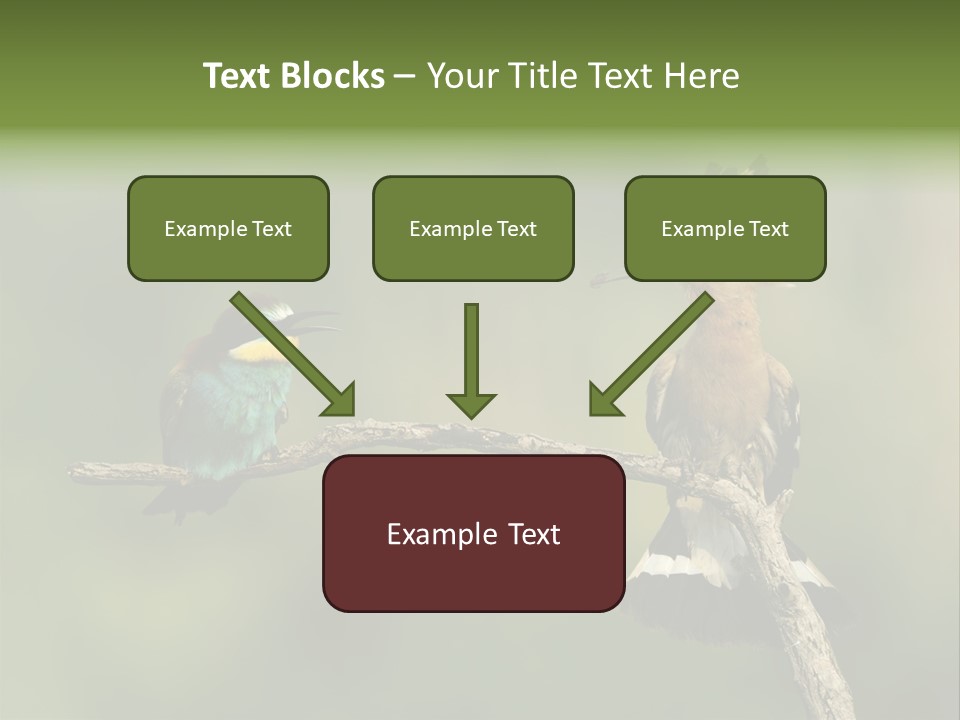 Text Blocks – Your Title Text Here

Example Text

Example Text

Example Text

Example Text